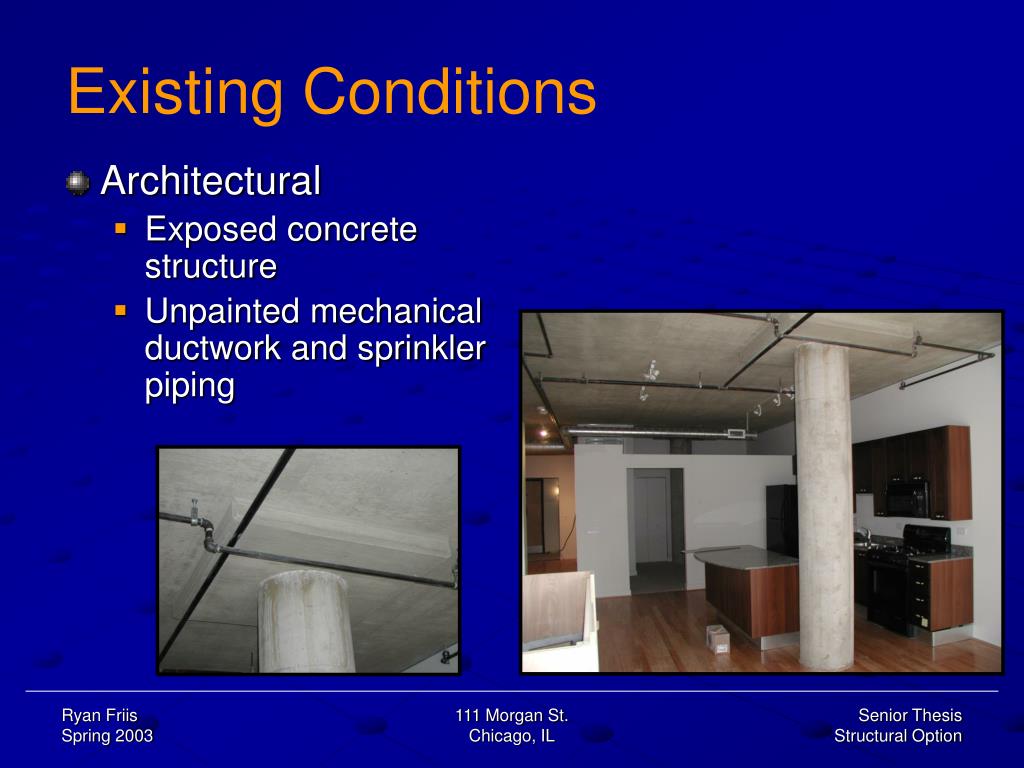 Existing Conditions

Architectural

Exposed concrete structure

Unpainted mechanical ductwork and sprinkler piping

Ryan Friis
Spring 2003

111 Morgan St.
Chicago, IL

Senior Thesis
Structural Option